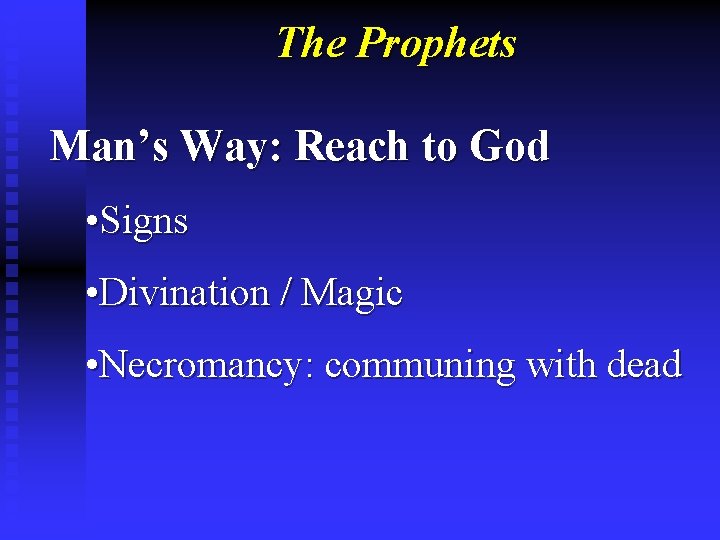 The Prophets

Man’s Way: Reach to God

•Signs

•Divination / Magic

•Necromancy: communing with dead